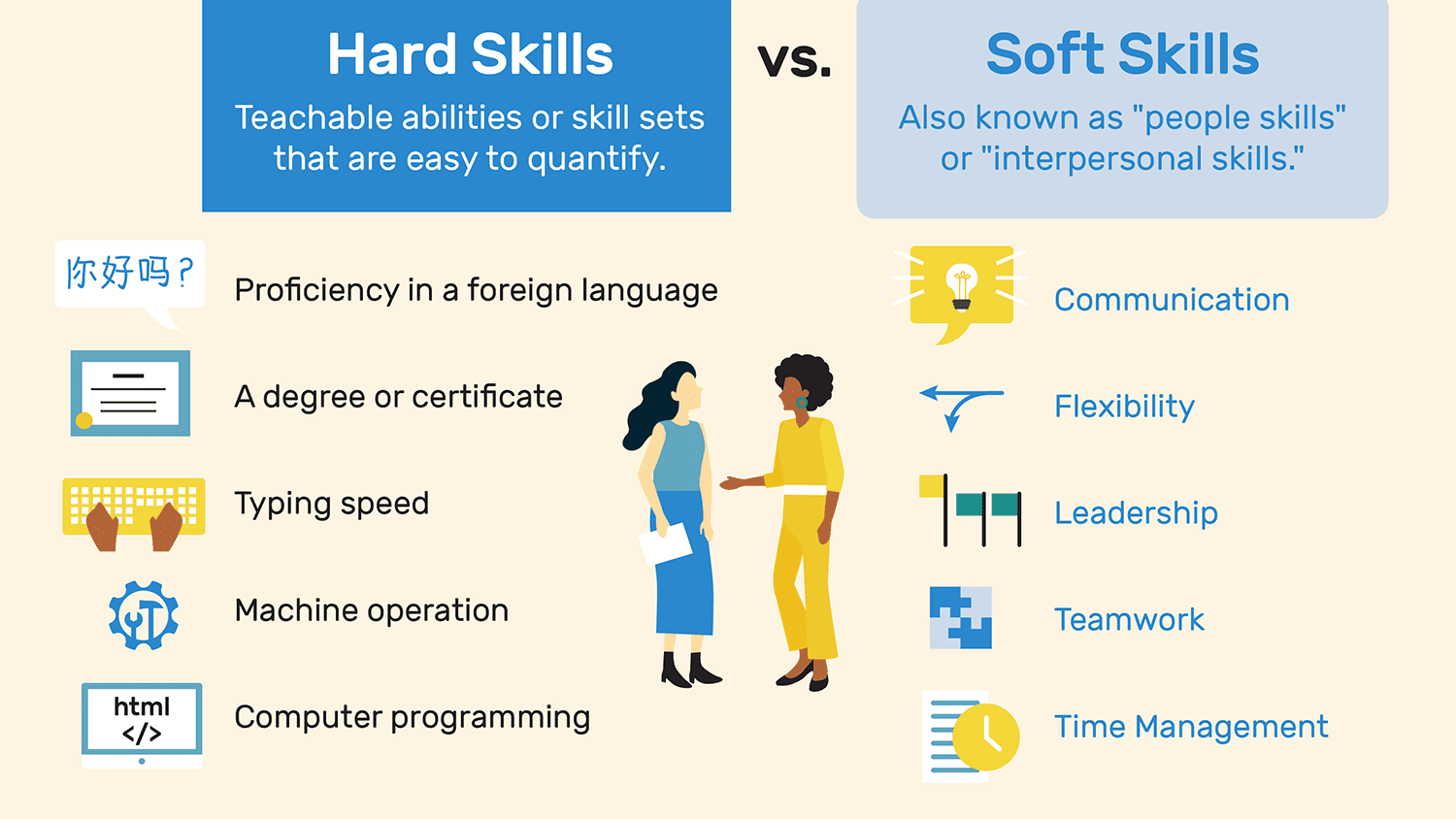 Hard Skills
Teachable abilities or skill sets that are easy to quantify.

vs.

Soft Skills
Also known as "people skills" or "interpersonal skills."

你好吗？
Proficiency in a foreign language

A degree or certificate

Typing speed

Machine operation

html
</>
Computer programming

Communication

Flexibility

Leadership

Teamwork

Time Management